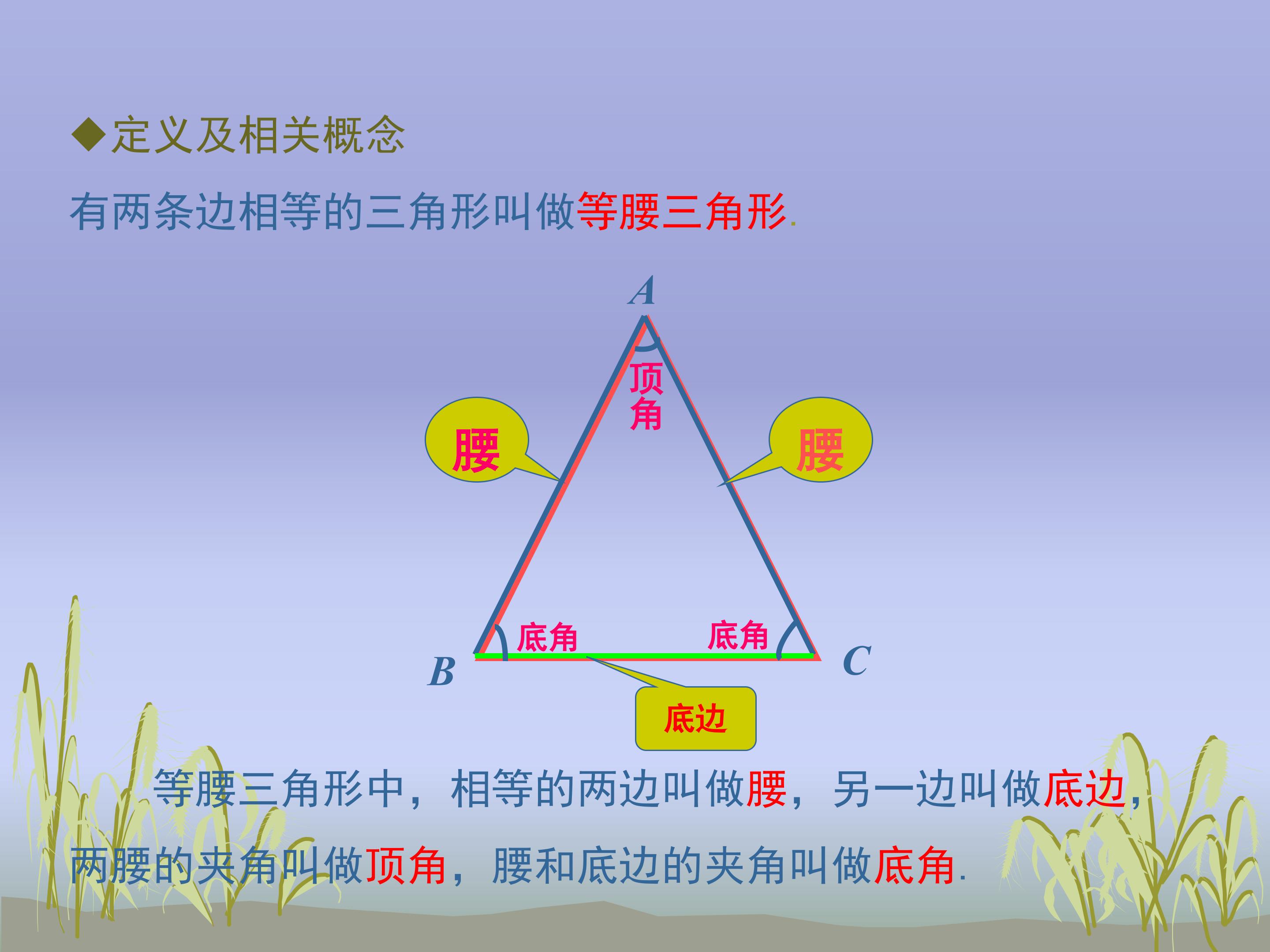 ◆定义及相关概念

有两条边相等的三角形叫做等腰三角形.

A

顶角

腰

腰

底角

底角

B

C

底边

等腰三角形中，相等的两边叫做腰，另一边叫做底边，两腰的夹角叫做顶角，腰和底边的夹角叫做底角.